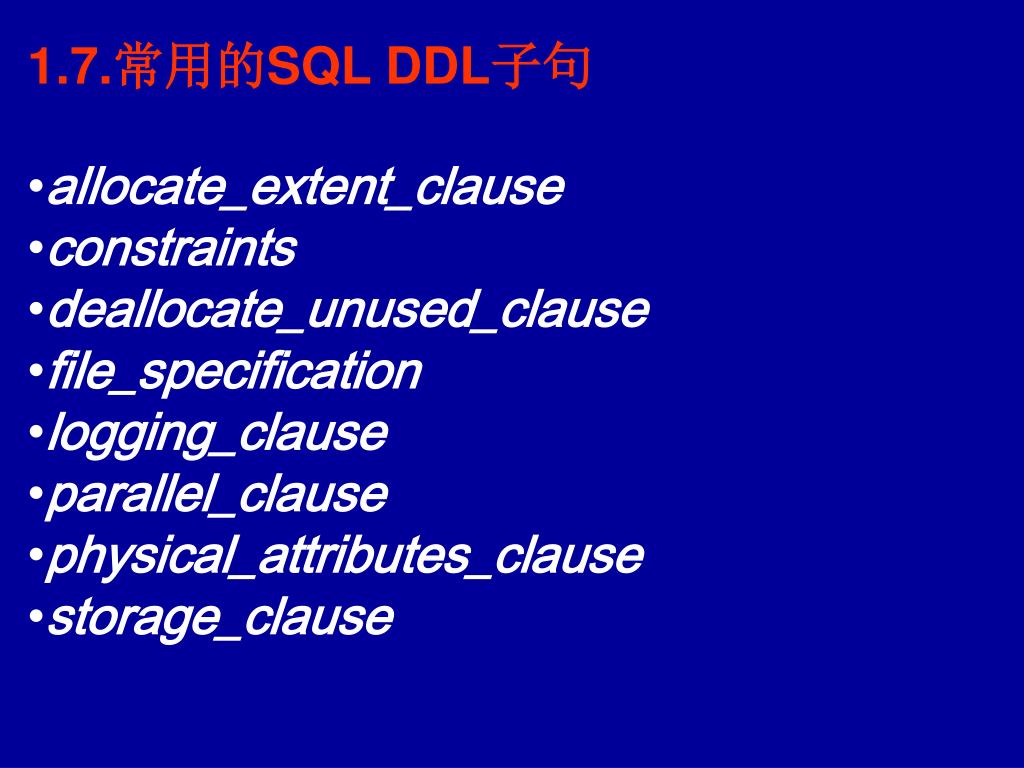 1.7.常用的SQL DDL子句

•allocate_extent_clause
•constraints
•deallocate_unused_clause
•file_specification
•logging_clause
•parallel_clause
•physical_attributes_clause
•storage_clause